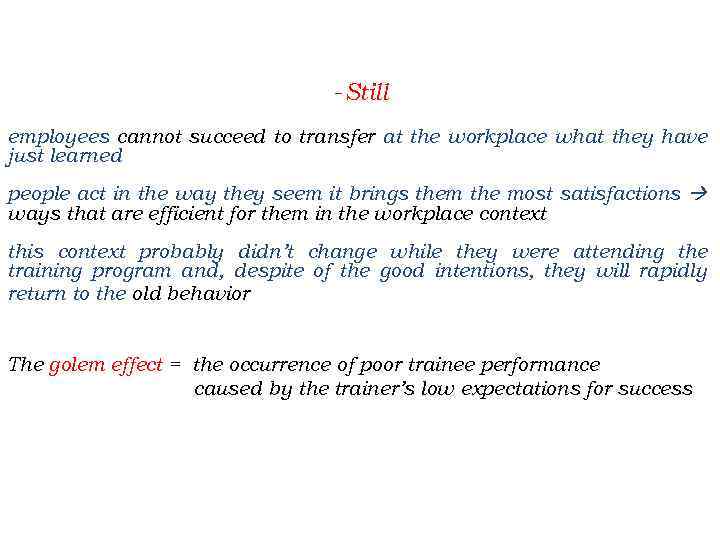 - Still

employees cannot succeed to transfer at the workplace what they have just learned

people act in the way they seem it brings them the most satisfactions → ways that are efficient for them in the workplace context

this context probably didn't change while they were attending the training program and, despite of the good intentions, they will rapidly return to the old behavior

The golem effect = the occurrence of poor trainee performance caused by the trainer's low expectations for success